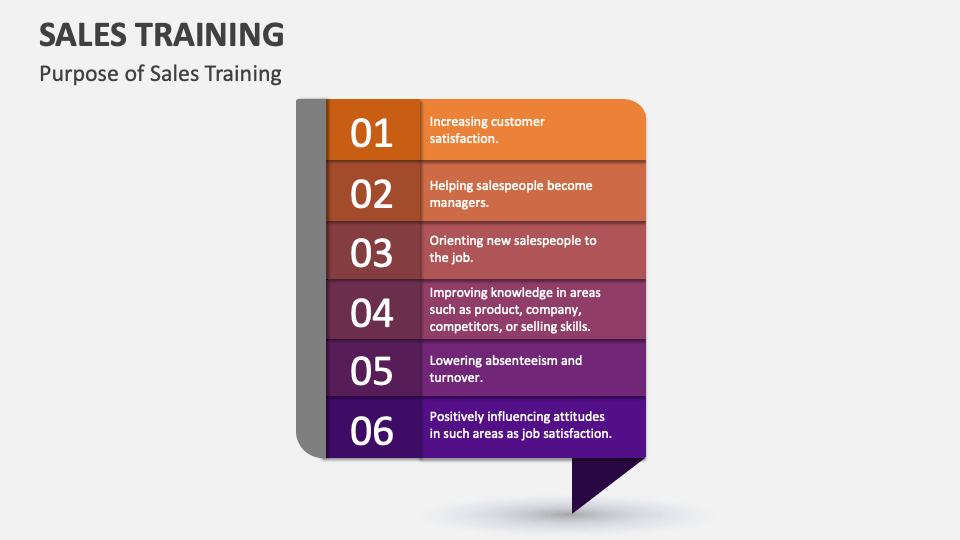 SALES TRAINING

Purpose of Sales Training

01 Increasing customer satisfaction.

02 Helping salespeople become managers.

03 Orienting new salespeople to the job.

04 Improving knowledge in areas such as product, company, competitors, or selling skills.

05 Lowering absenteeism and turnover.

06 Positively influencing attitudes in such areas as job satisfaction.